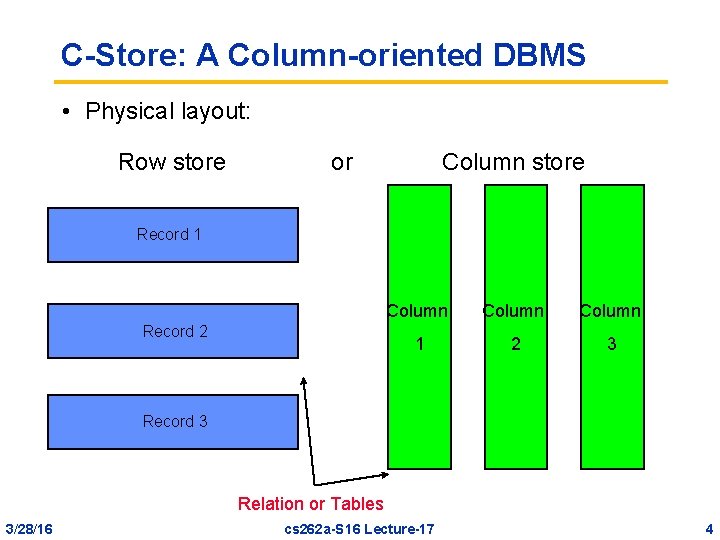 C-Store: A Column-oriented DBMS

• Physical layout:

Row store or Column store

Record 1

Record 2

Record 3

Column 1

Column 2

Column 3

Relation or Tables

3/28/16 cs262a-S16 Lecture-17 4